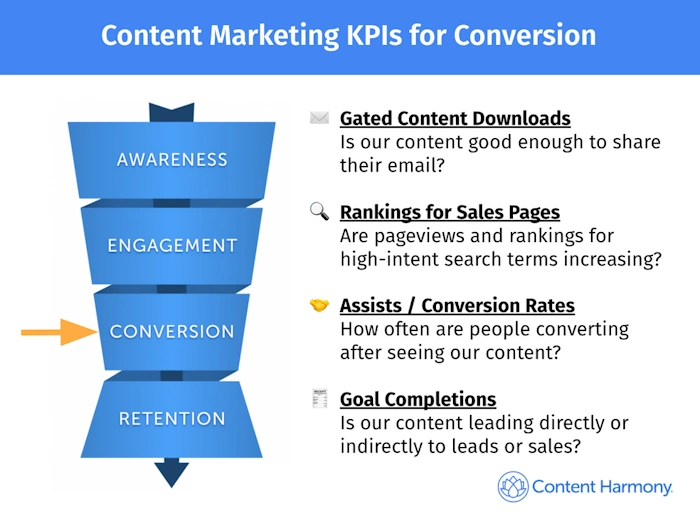 Content Marketing KPIs for Conversion

AWARENESS

ENGAGEMENT

CONVERSION

RETENTION

Gated Content Downloads
Is our content good enough to share their email?

Rankings for Sales Pages
Are pageviews and rankings for high-intent search terms increasing?

Assists / Conversion Rates
How often are people converting after seeing our content?

Goal Completions
Is our content leading directly or indirectly to leads or sales?

Content Harmony.